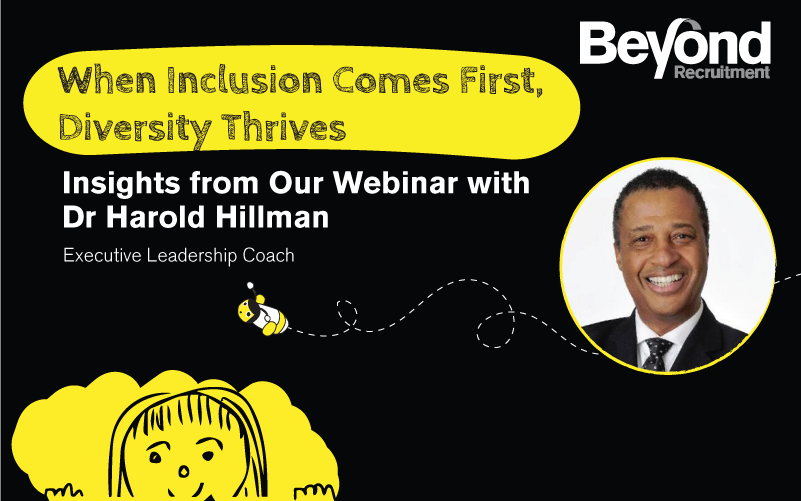 Beyond
Recruitment

When Inclusion Comes First, Diversity Thrives

Insights from Our Webinar with Dr Harold Hillman

Executive Leadership Coach